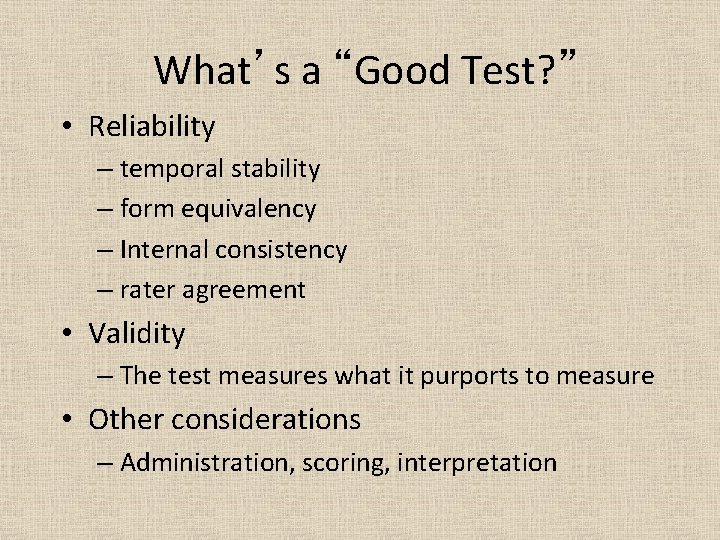 What's a "Good Test?"

• Reliability
– temporal stability
– form equivalency
– Internal consistency
– rater agreement
• Validity
– The test measures what it purports to measure
• Other considerations
– Administration, scoring, interpretation